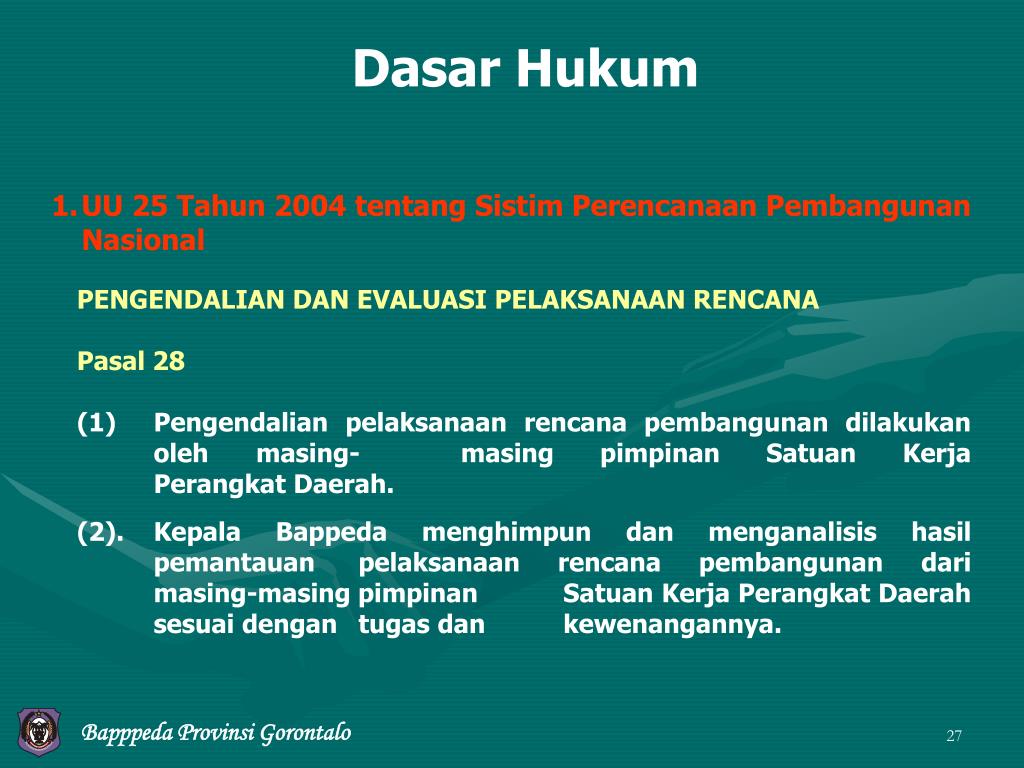 Dasar Hukum

1. UU 25 Tahun 2004 tentang Sistim Perencanaan Pembangunan Nasional

PENGENDALIAN DAN EVALUASI PELAKSANAAN RENCANA

Pasal 28

(1) Pengendalian pelaksanaan rencana pembangunan dilakukan oleh masing- masing pimpinan Satuan Kerja Perangkat Daerah.

(2). Kepala Bappeda menghimpun dan menganalisis hasil pemantauan pelaksanaan rencana pembangunan dari masing-masing pimpinan Satuan Kerja Perangkat Daerah sesuai dengan tugas dan kewenangannya.

Bapppeda Provinsi Gorontalo

27